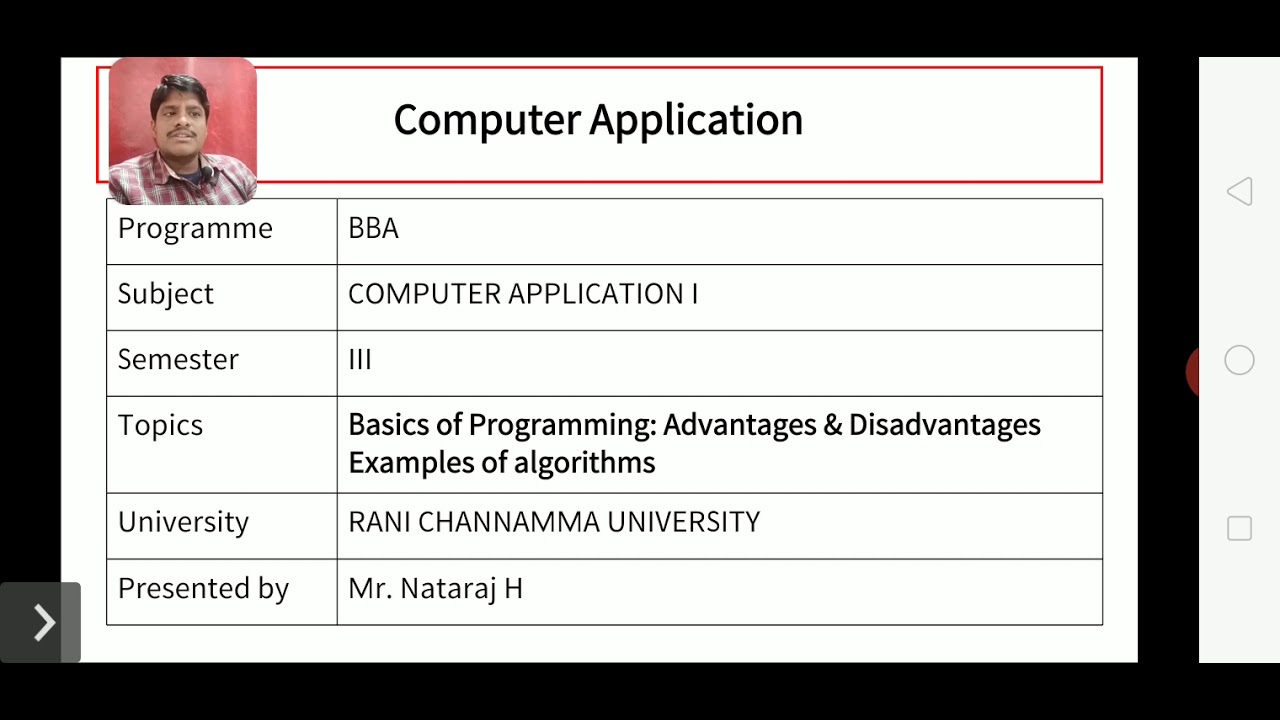 Computer Application

| Programme | BBA |
|---|---|
| Subject | COMPUTER APPLICATION I |
| Semester | III |
| Topics | Basics of Programming: Advantages & Disadvantages Examples of algorithms |
| University | RANI CHANNAMMA UNIVERSITY |
| Presented by | Mr. Nataraj H |